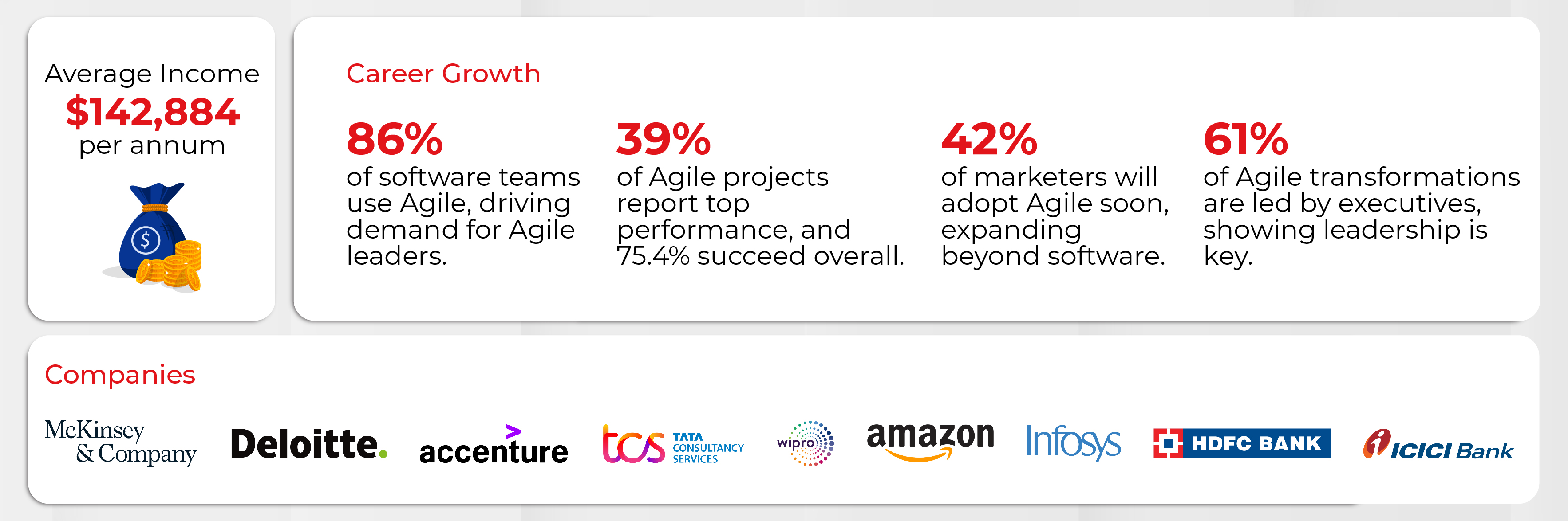 Average Income
$142,884
per annum

$

Career Growth

86%
of software teams use Agile, driving demand for Agile leaders.

39%
of Agile projects report top performance, and 75.4% succeed overall.

42%
of marketers will adopt Agile soon, expanding beyond software.

61%
of Agile transformations are led by executives, showing leadership is key.

Companies

McKinsey & Company

Deloitte.

accenture

tcs TATA CONSULTANCY SERVICES

wipro

amazon

Infosys

HDFC BANK

ICICI Bank